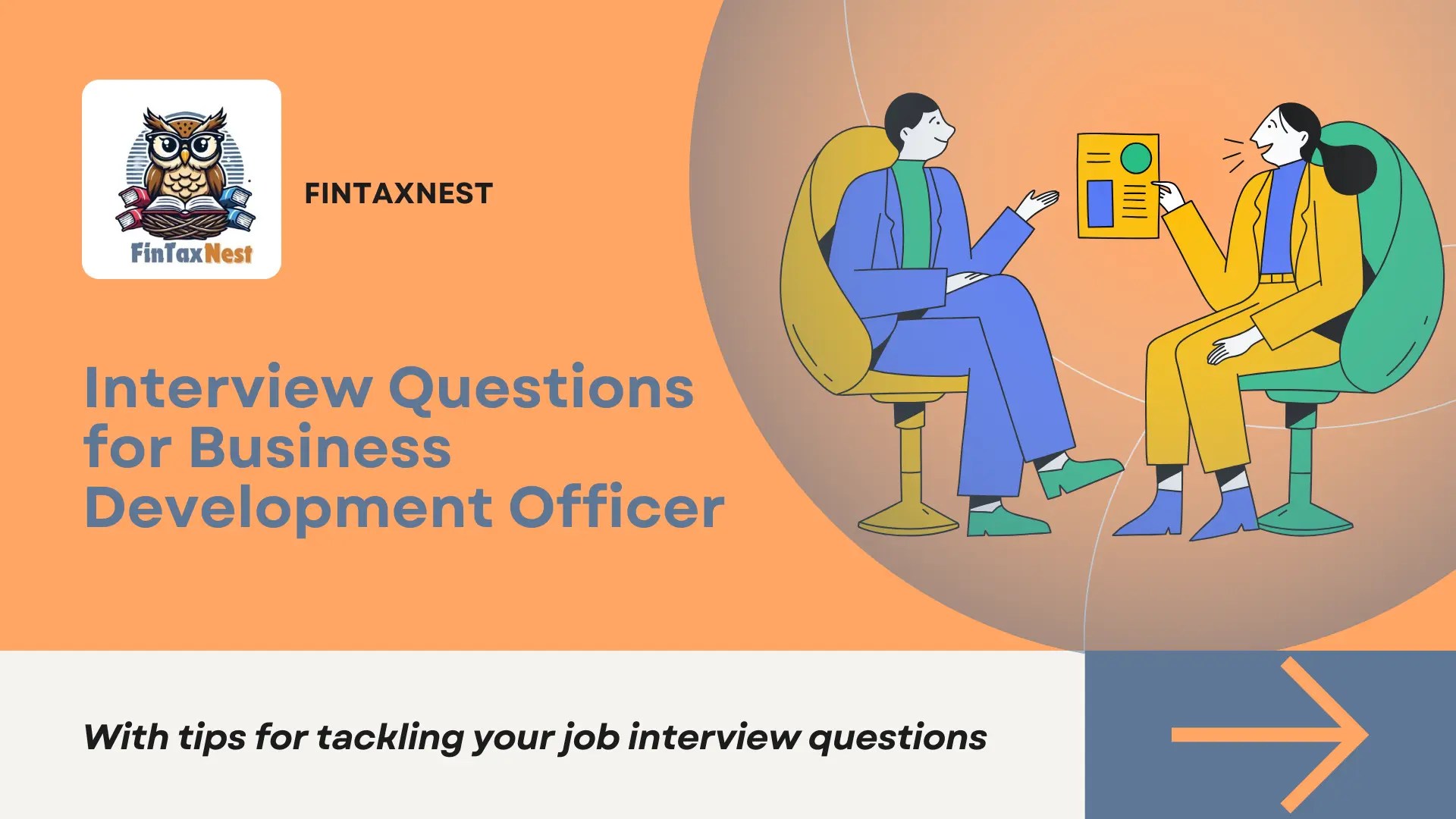 FinTaxNest

FINTAXNEST

Interview Questions for Business Development Officer

With tips for tackling your job interview questions